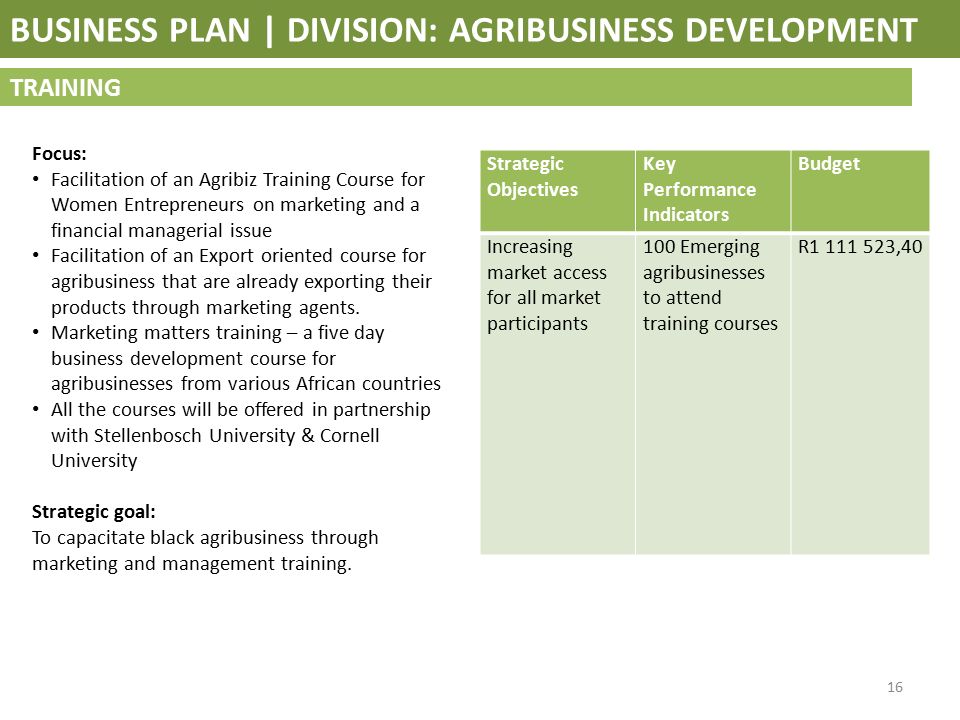 BUSINESS PLAN | DIVISION: AGRIBUSINESS DEVELOPMENT

TRAINING

Focus:
• Facilitation of an Agribiz Training Course for Women Entrepreneurs on marketing and a financial managerial issue
• Facilitation of an Export oriented course for agribusiness that are already exporting their products through marketing agents.
• Marketing matters training – a five day business development course for agribusinesses from various African countries
• All the courses will be offered in partnership with Stellenbosch University & Cornell University

Strategic goal:
To capacitate black agribusiness through marketing and management training.

| Strategic Objectives | Key Performance Indicators | Budget |
|---|---|---|
| Increasing market access for all market participants | 100 Emerging agribusinesses to attend training courses | R1 111 523,40 |

16